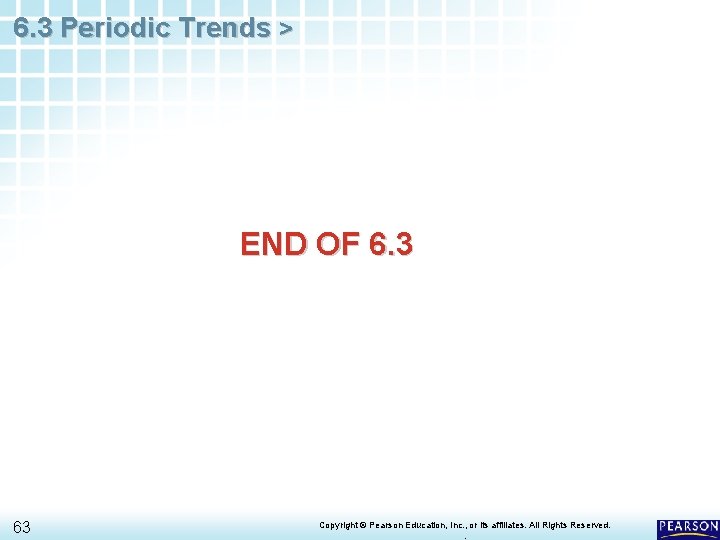 6.3 Periodic Trends >

END OF 6.3

63

Copyright © Pearson Education, Inc., or its affiliates. All Rights Reserved.

PEARSON